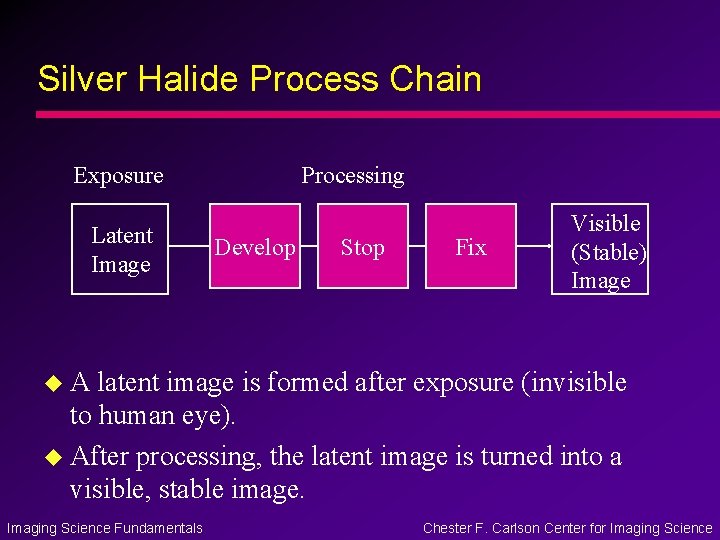 Silver Halide Process Chain

Exposure

Processing

Latent Image

Develop

Stop

Fix

Visible (Stable) Image

A latent image is formed after exposure (invisible to human eye).

After processing, the latent image is turned into a visible, stable image.

Imaging Science Fundamentals

Chester F. Carlson Center for Imaging Science